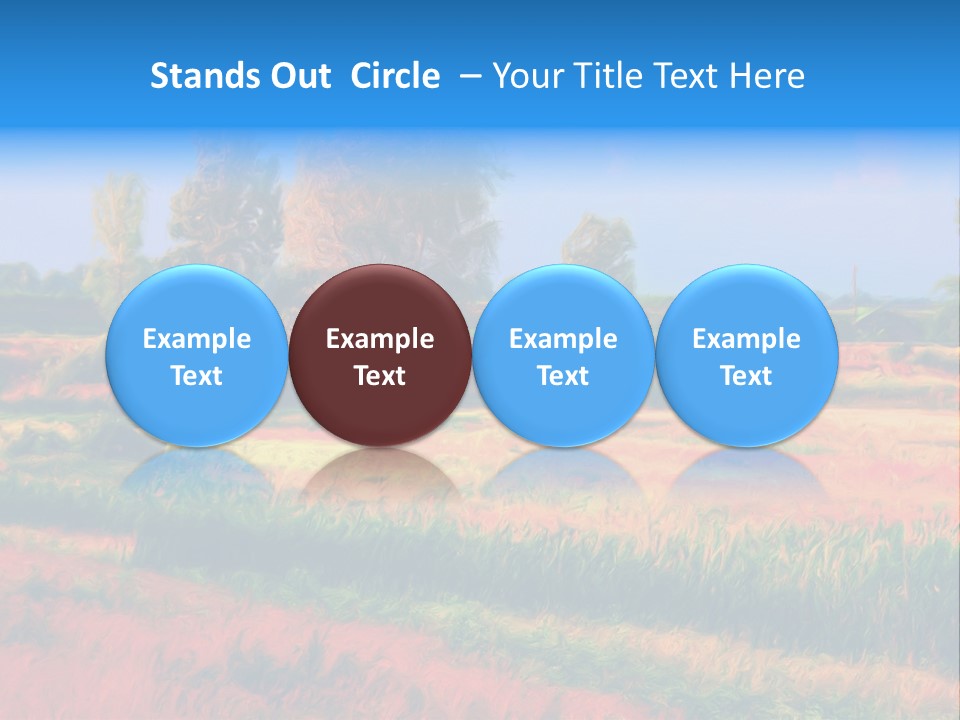 Stands Out Circle – Your Title Text Here

Example Text

Example Text

Example Text

Example Text